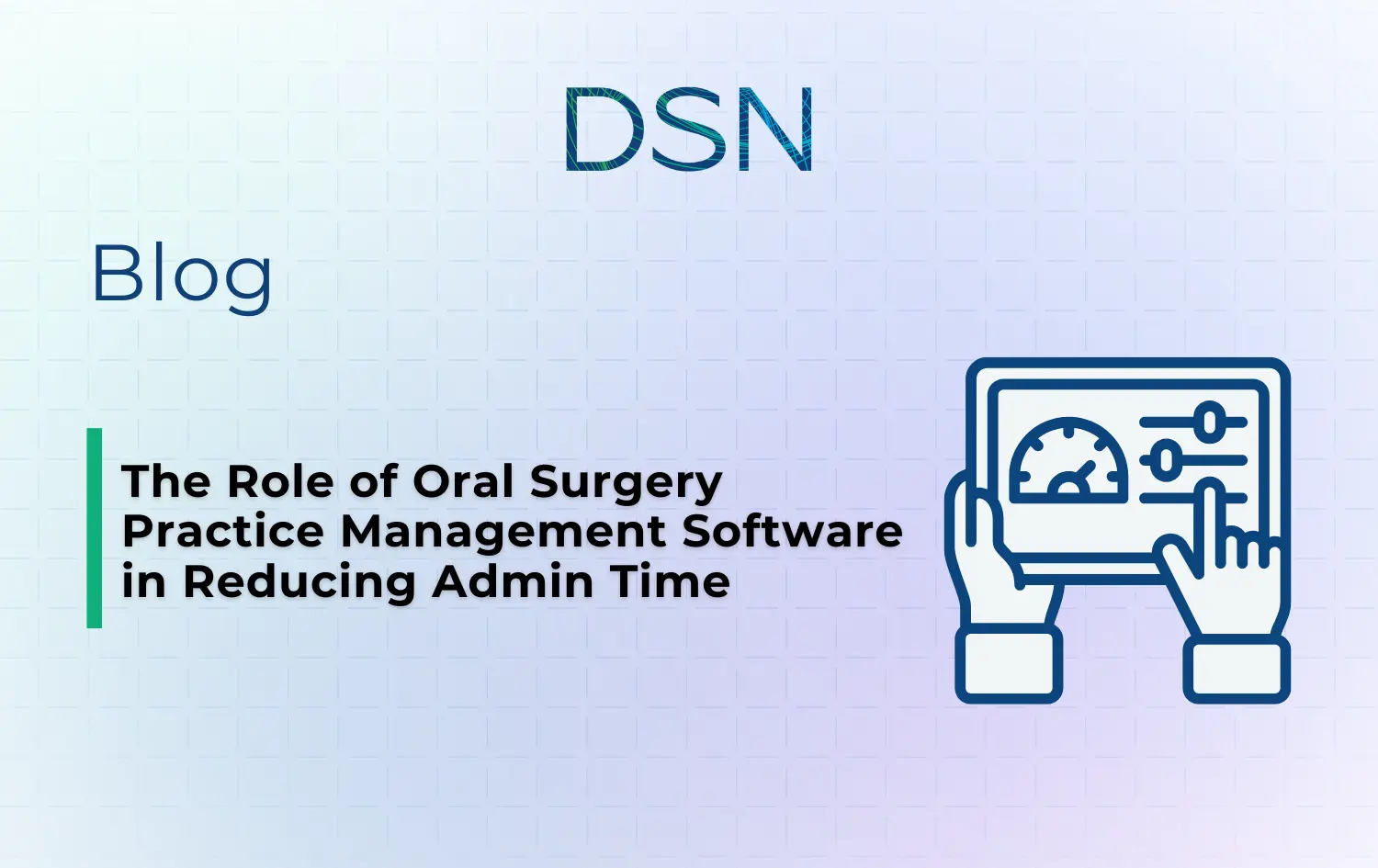 DSN

Blog

The Role of Oral Surgery Practice Management Software in Reducing Admin Time